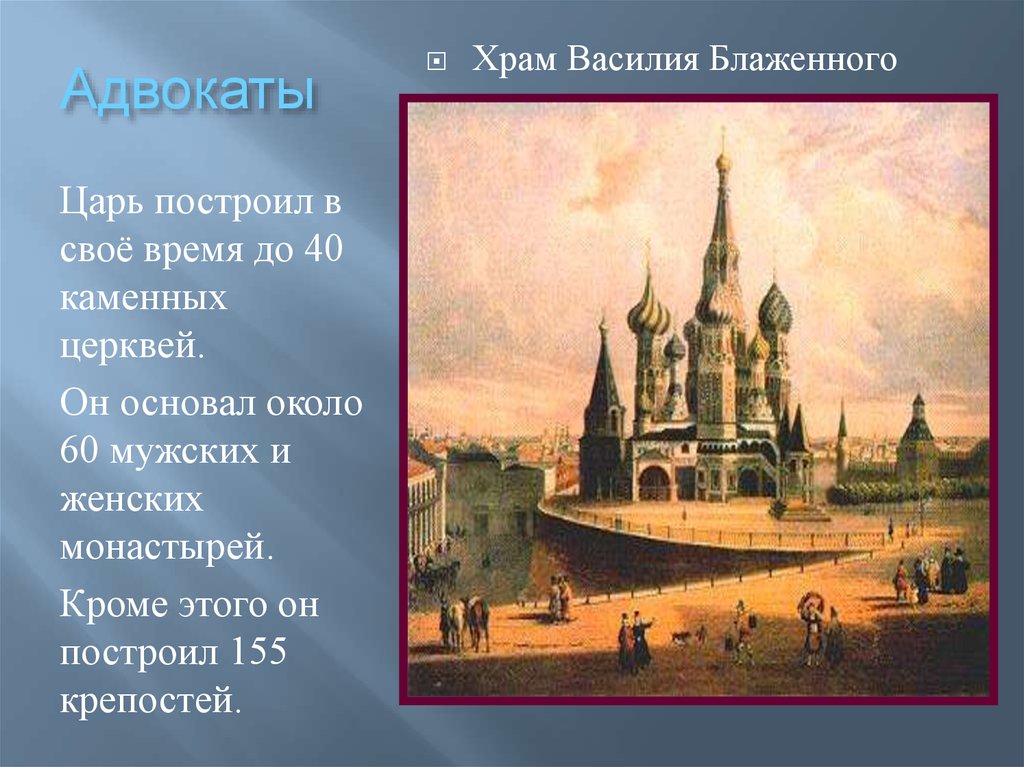 Адвокаты

Царь построил в своё время до 40 каменных церквей.

Он основал около 60 мужских и женских монастырей.

Кроме этого он построил 155 крепостей.

Храм Василия Блаженного